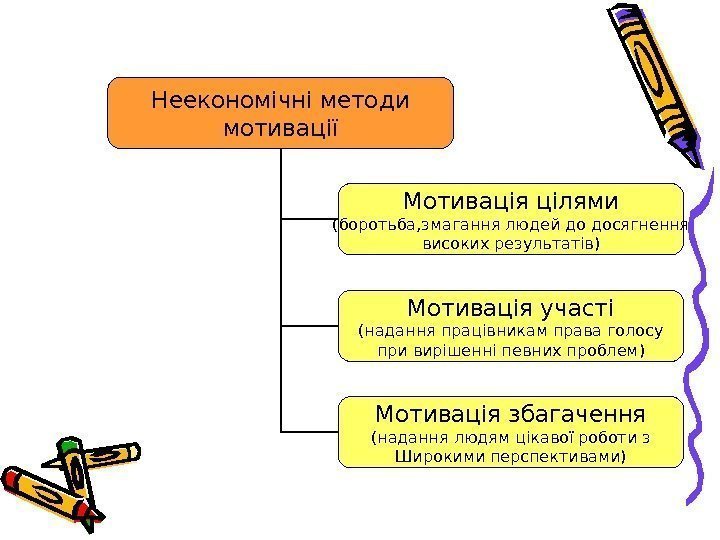 Неекономічні методи мотивації

Мотивація цілями
(боротьба,змагання людей до досягнення високих результатів)

Мотивація участі
(надання працівникам права голосу при вирішенні певних проблем)

Мотивація збагачення
(надання людям цікавої роботи з Широкими перспективами)